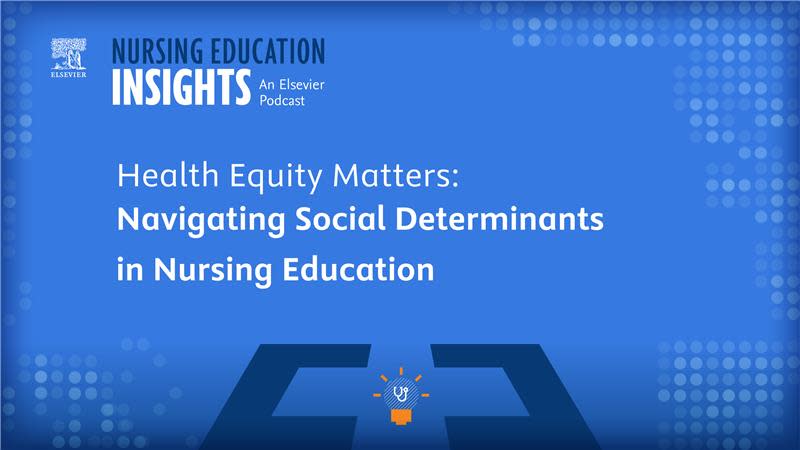 ELSEVIER

NURSING EDUCATION
INSIGHTS An Elsevier Podcast

Health Equity Matters:
Navigating Social Determinants in Nursing Education